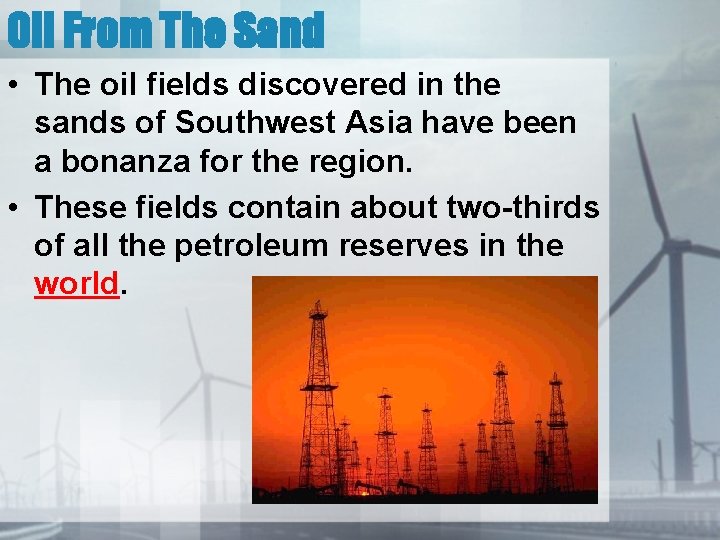 Oil From The Sand

• The oil fields discovered in the sands of Southwest Asia have been a bonanza for the region.

• These fields contain about two-thirds of all the petroleum reserves in the world.